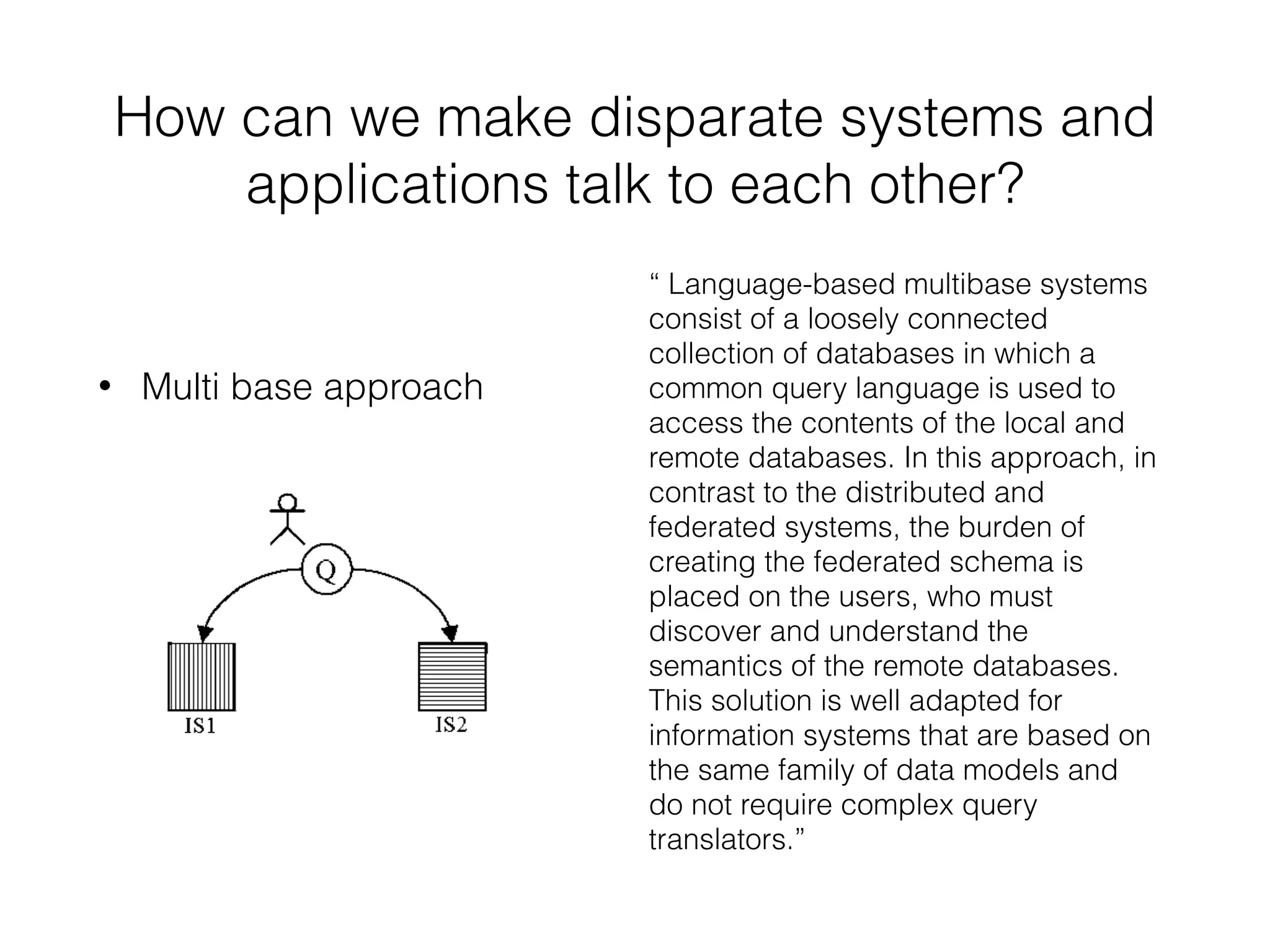 How can we make disparate systems and applications talk to each other?

• Multi base approach

Q

IS1

IS2

“ Language-based multibase systems consist of a loosely connected collection of databases in which a common query language is used to access the contents of the local and remote databases. In this approach, in contrast to the distributed and federated systems, the burden of creating the federated schema is placed on the users, who must discover and understand the semantics of the remote databases. This solution is well adapted for information systems that are based on the same family of data models and do not require complex query translators.”